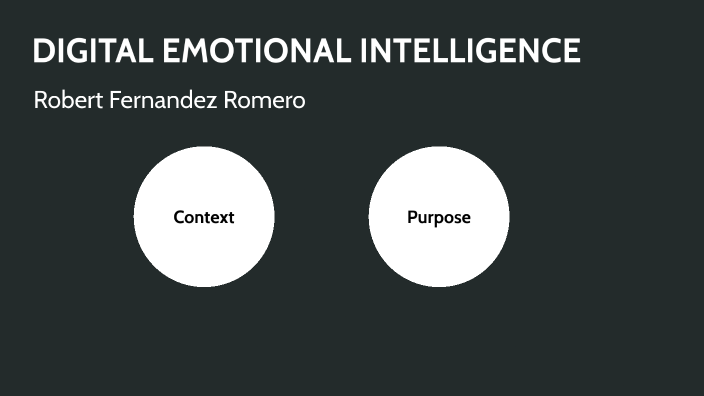 DIGITAL EMOTIONAL INTELLIGENCE

Robert Fernandez Romero

Context

Purpose